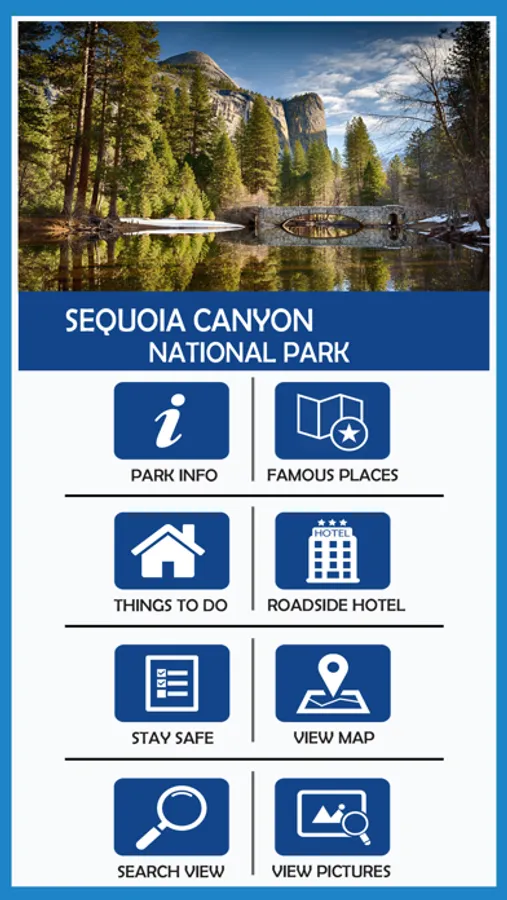 SEQUOIA CANYON
NATIONAL PARK

i
PARK INFO

FAMOUS PLACES

THINGS TO DO

HOTEL
ROADSIDE HOTEL

STAY SAFE

VIEW MAP

SEARCH VIEW

VIEW PICTURES